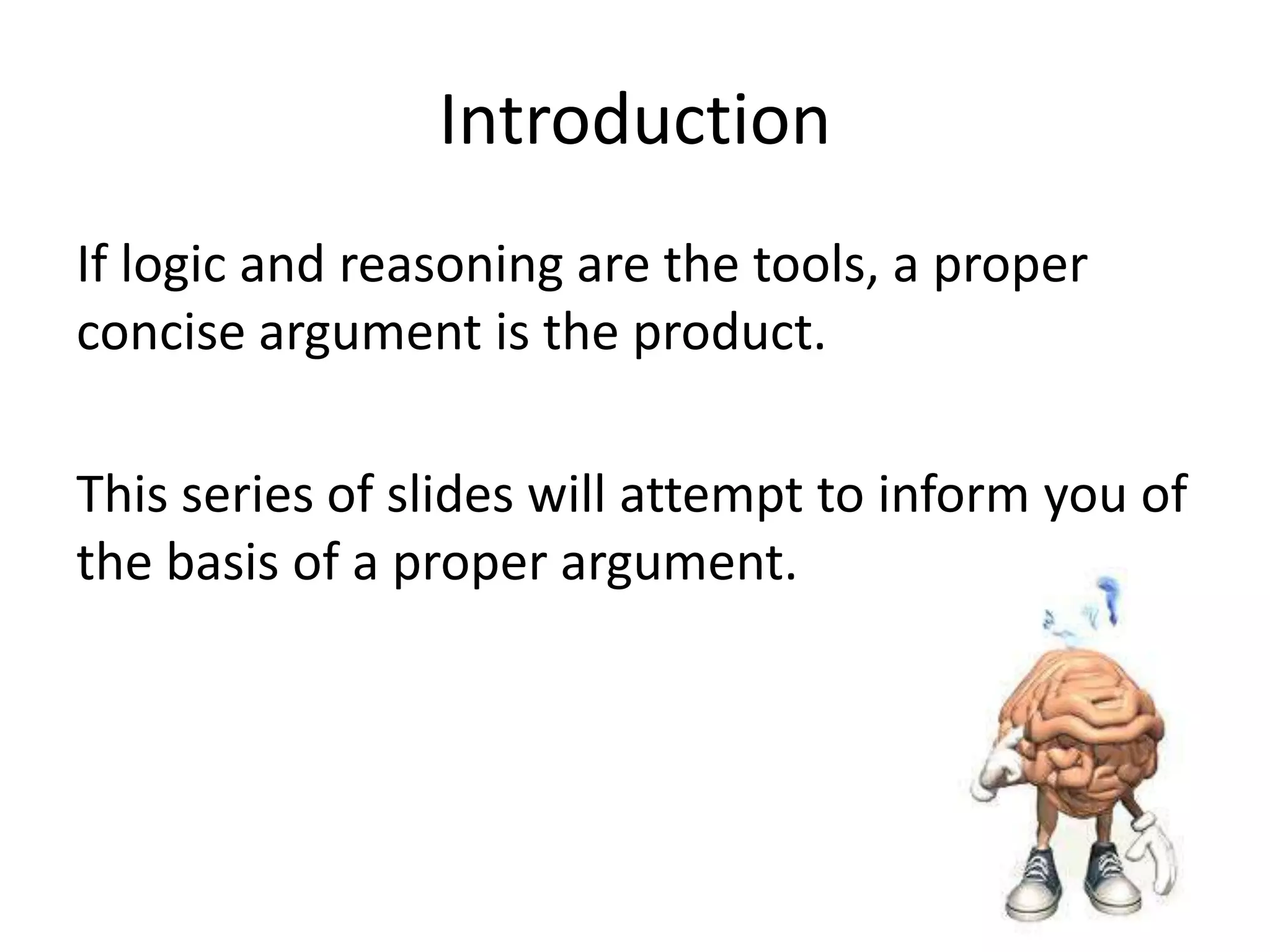 Introduction

If logic and reasoning are the tools, a proper concise argument is the product.

This series of slides will attempt to inform you of the basis of a proper argument.